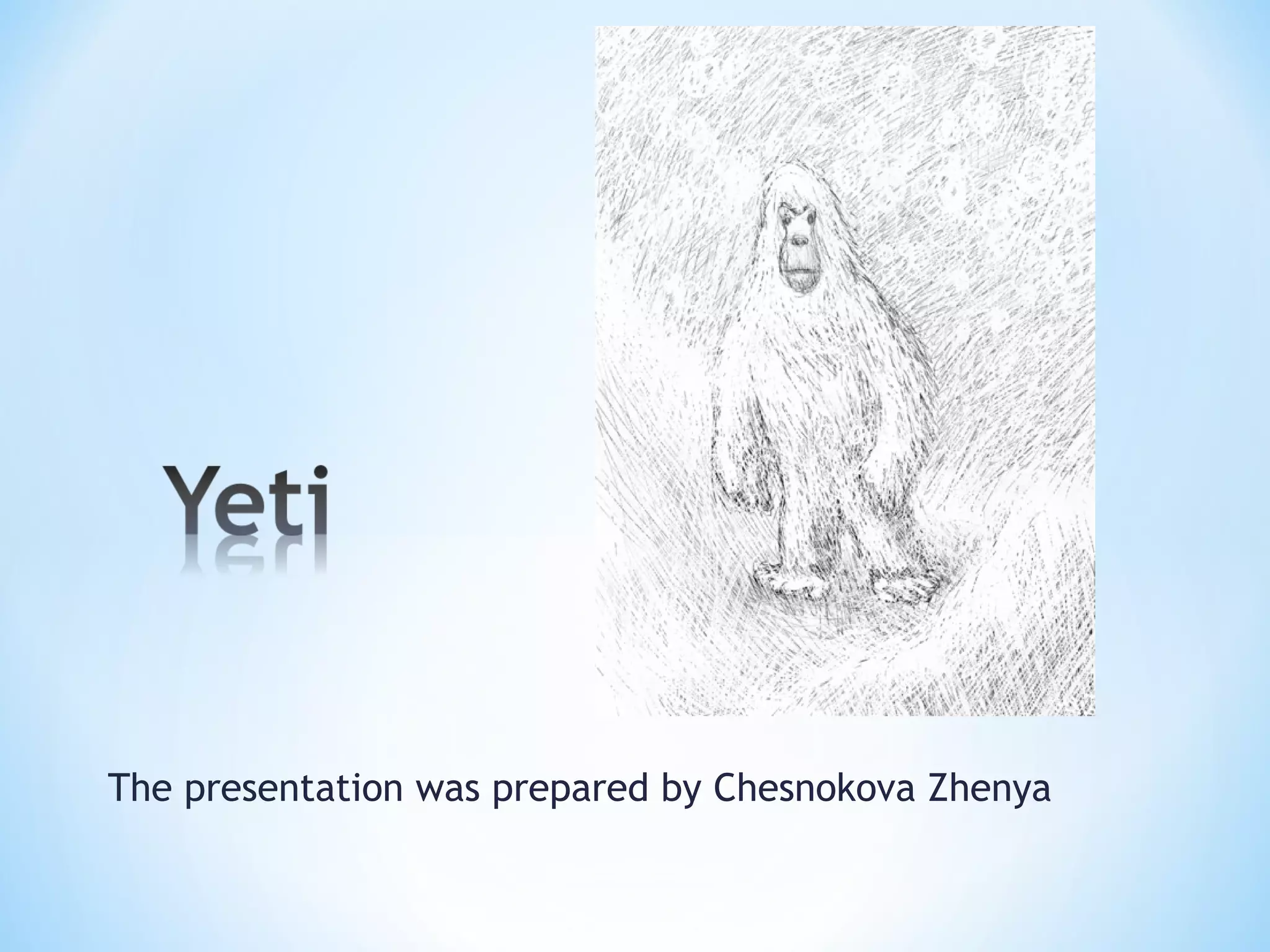 Yeti

The presentation was prepared by Chesnokova Zhenya